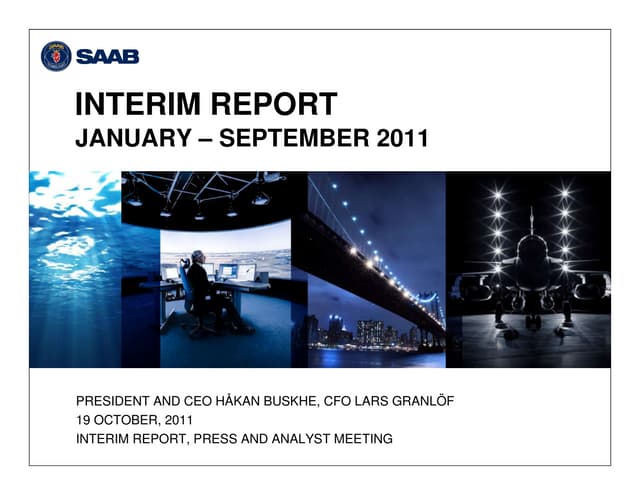 SAAB

INTERIM REPORT
JANUARY – SEPTEMBER 2011

PRESIDENT AND CEO HÅKAN BUSKHE, CFO LARS GRANLÖF
19 OCTOBER, 2011
INTERIM REPORT, PRESS AND ANALYST MEETING